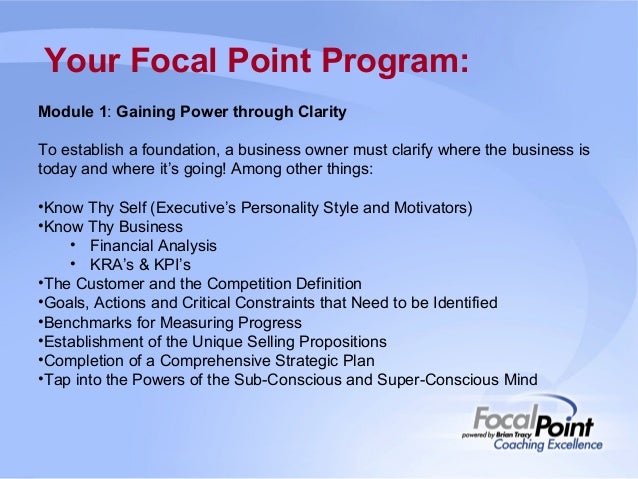 Your Focal Point Program:

Module 1: Gaining Power through Clarity

To establish a foundation, a business owner must clarify where the business is today and where it's going! Among other things:

•Know Thy Self (Executive's Personality Style and Motivators)
•Know Thy Business
• Financial Analysis
• KRA's & KPI's
•The Customer and the Competition Definition
•Goals, Actions and Critical Constraints that Need to be Identified
•Benchmarks for Measuring Progress
•Establishment of the Unique Selling Propositions
•Completion of a Comprehensive Strategic Plan
•Tap into the Powers of the Sub-Conscious and Super-Conscious Mind

FocalPoint
powered by Brian Tracy
Coaching Excellence